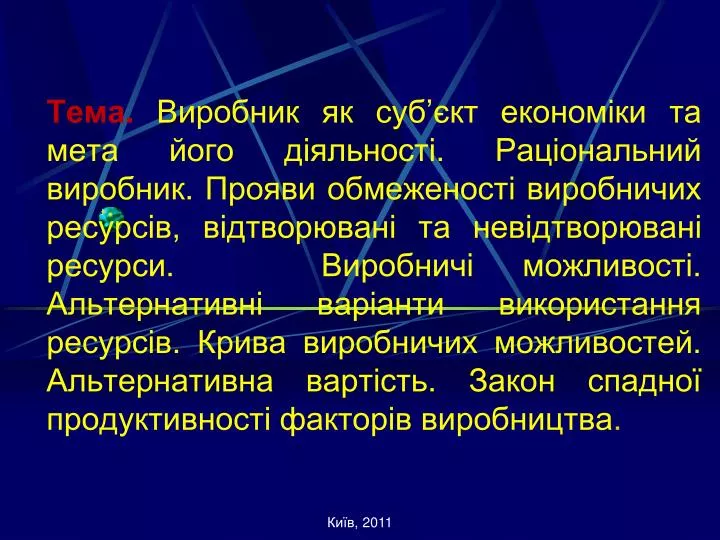 Тема. Виробник як суб’єкт економіки та мета його діяльності. Раціональний виробник. Прояви обмеженості виробничих ресурсів, відтворювані та невідтворювані ресурси. Виробничі можливості. Альтернативні варіанти використання ресурсів. Крива виробничих можливостей. Альтернативна вартість. Закон спадної продуктивності факторів виробництва.

Київ, 2011